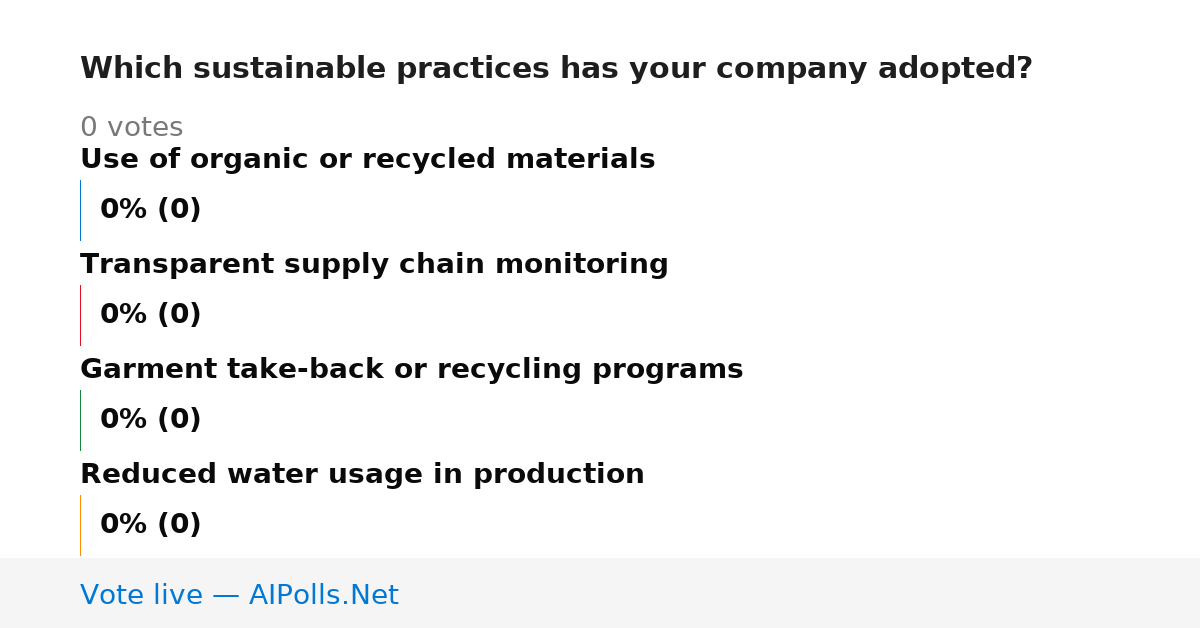 Which sustainable practices has your company adopted?

0 votes

Use of organic or recycled materials

0% (0)

Transparent supply chain monitoring

0% (0)

Garment take-back or recycling programs

0% (0)

Reduced water usage in production

0% (0)

Vote live — AIPolls.Net